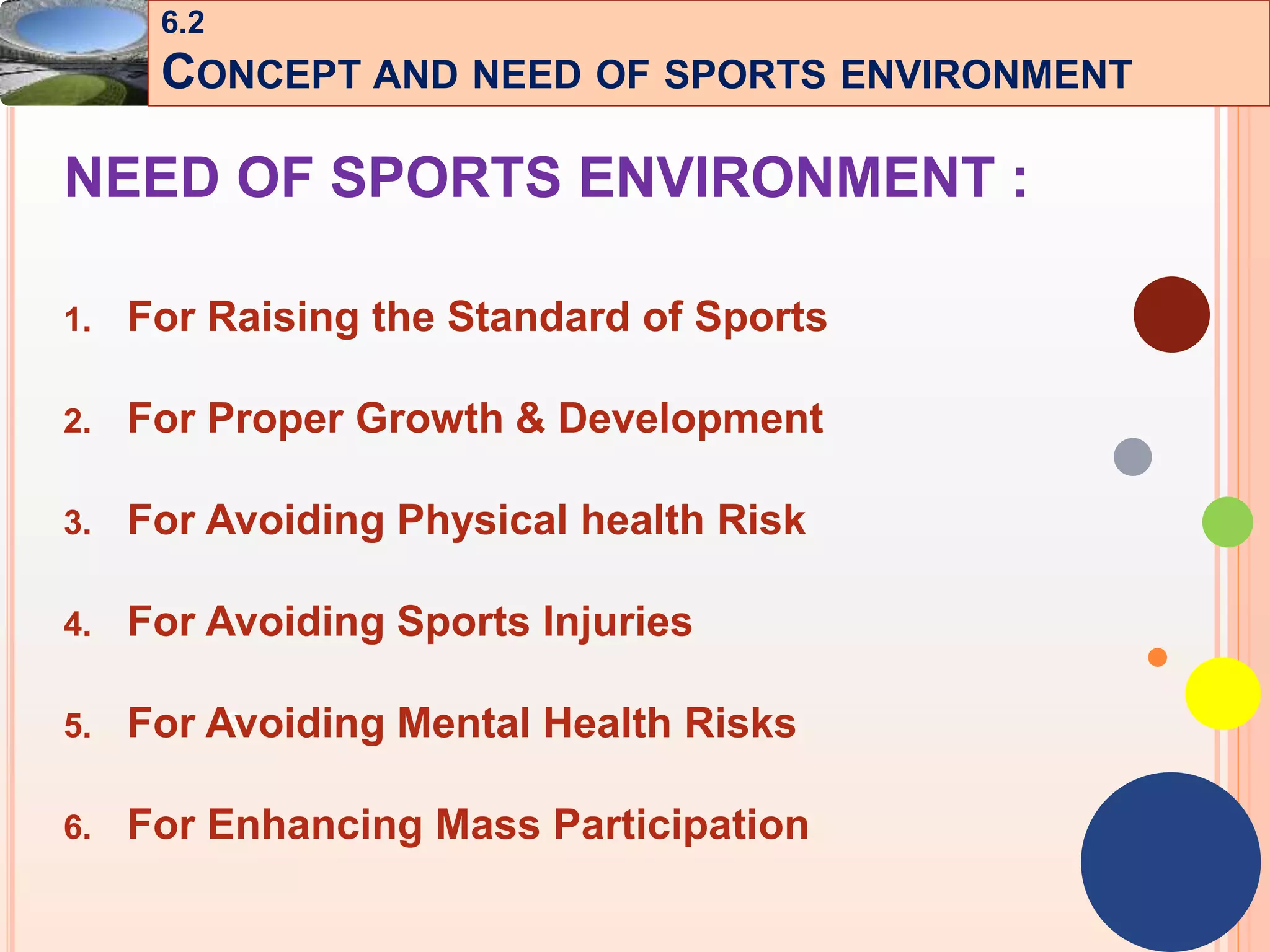 6.2
CONCEPT AND NEED OF SPORTS ENVIRONMENT

NEED OF SPORTS ENVIRONMENT :

1. For Raising the Standard of Sports
2. For Proper Growth & Development
3. For Avoiding Physical health Risk
4. For Avoiding Sports Injuries
5. For Avoiding Mental Health Risks
6. For Enhancing Mass Participation